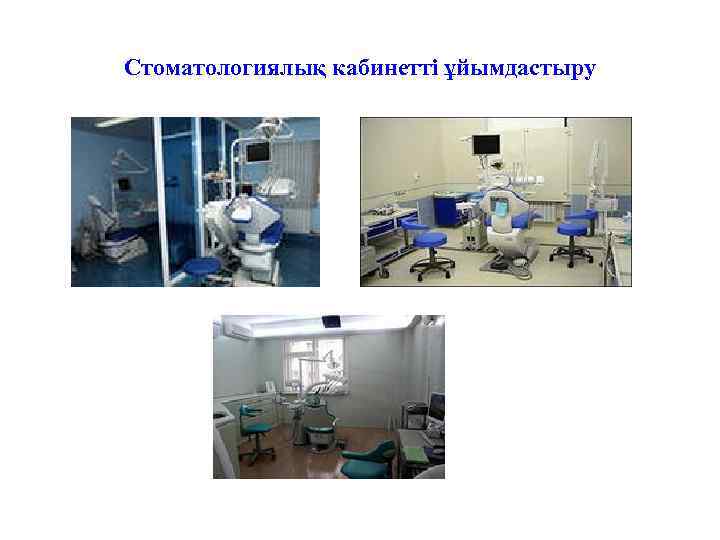 Стоматологиялық кабинетті ұйымдастыру